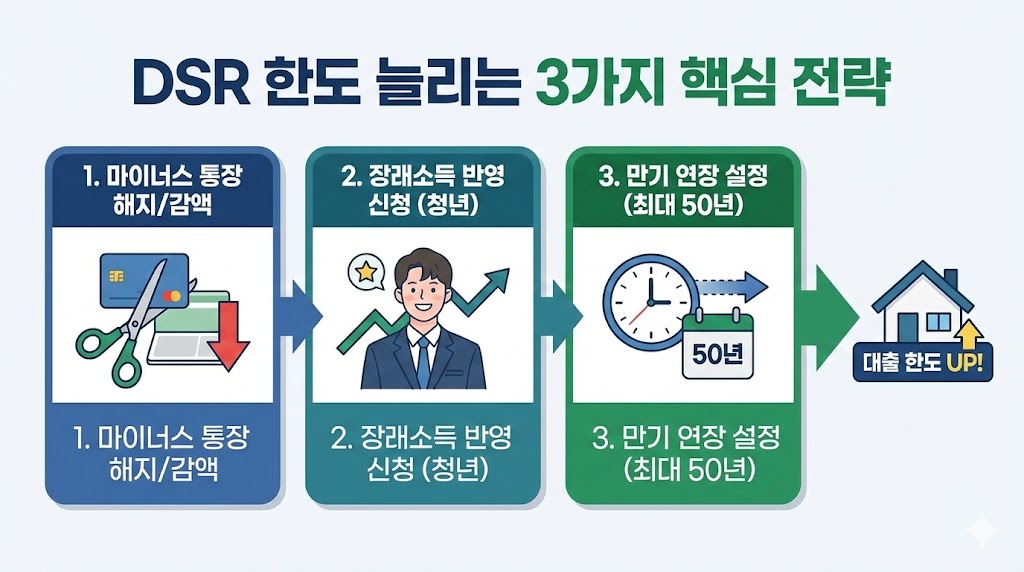 DSR 한도 늘리는 3가지 핵심 전략

1. 마이너스 통장 해지/감액

1. 마이너스 통장 해지/감액

2. 장래소득 반영 신청 (청년)

2. 장래소득 반영 신청 (청년)

3. 만기 연장 설정 (최대 50년)

50년

3. 만기 연장 설정 (최대 50년)

대출 한도 UP!